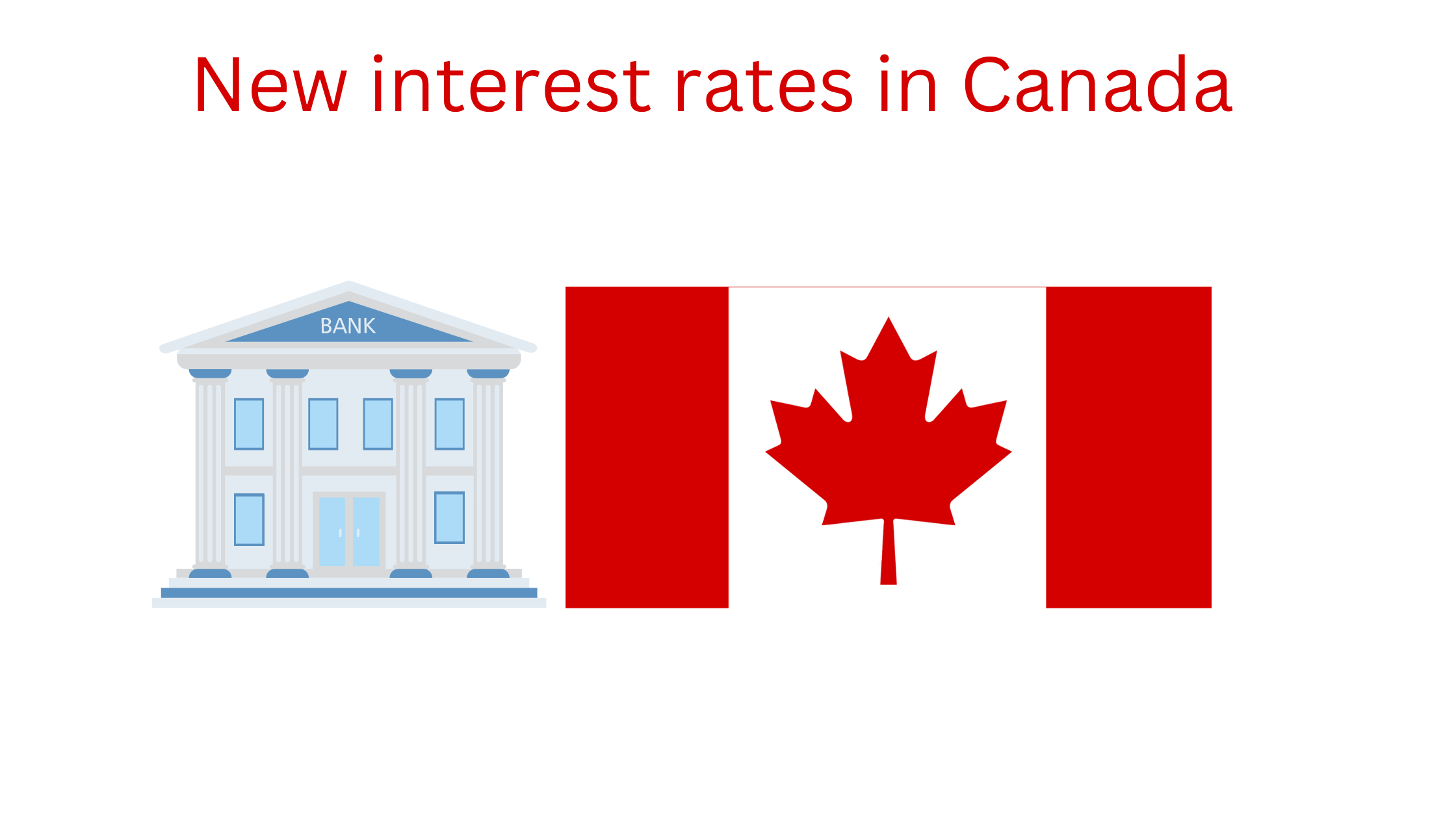 New interest rates in Canada

BANK